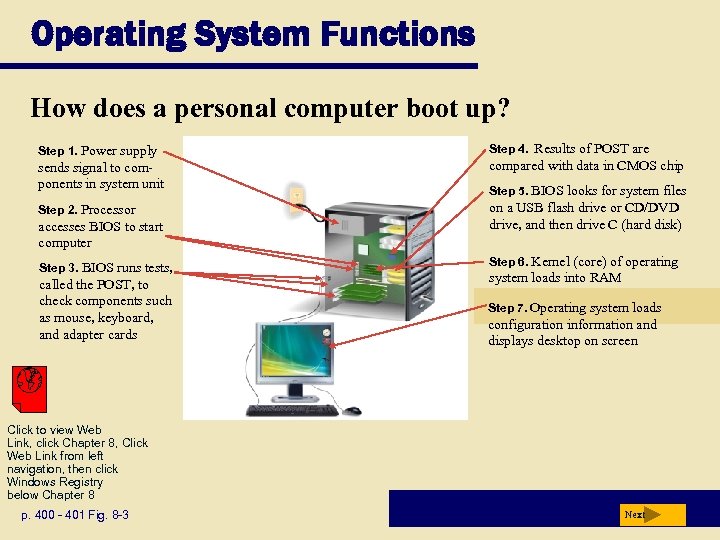 Operating System Functions

How does a personal computer boot up?

Step 1. Power supply sends signal to components in system unit

Step 2. Processor accesses BIOS to start computer

Step 3. BIOS runs tests, called the POST, to check components such as mouse, keyboard, and adapter cards

Step 4. Results of POST are compared with data in CMOS chip

Step 5. BIOS looks for system files on a USB flash drive or CD/DVD drive, and then drive C (hard disk)

Step 6. Kernel (core) of operating system loads into RAM

Step 7. Operating system loads configuration information and displays desktop on screen

Click to view Web Link, click Chapter 8, Click Web Link from left navigation, then click Windows Registry below Chapter 8

p. 400 - 401 Fig. 8-3

Next